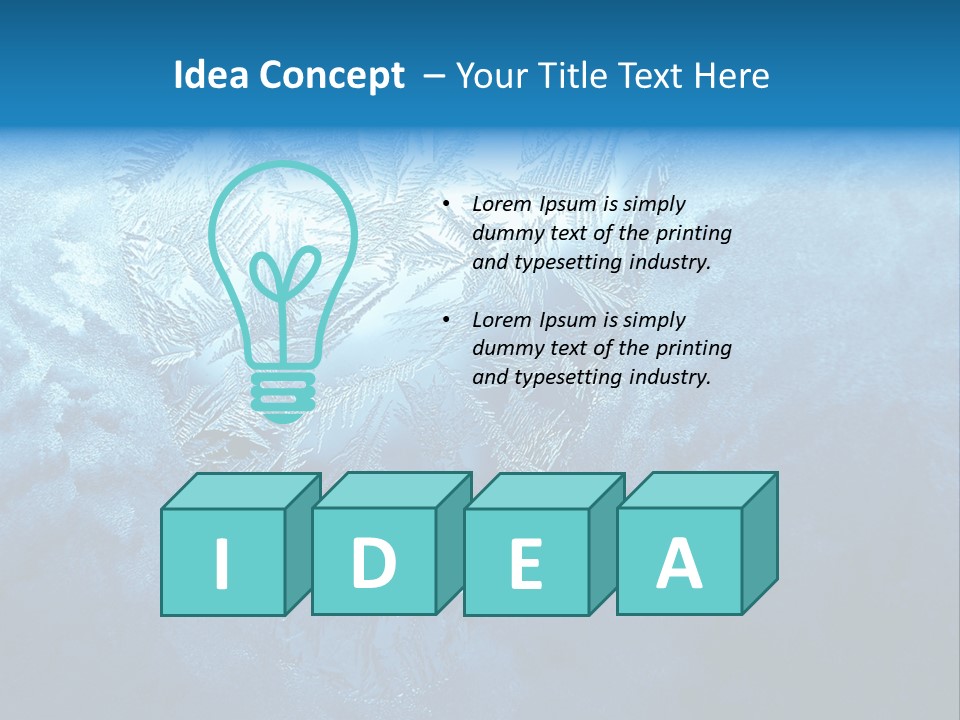 Idea Concept – Your Title Text Here

• Lorem Ipsum is simply dummy text of the printing and typesetting industry.

• Lorem Ipsum is simply dummy text of the printing and typesetting industry.

I D E A